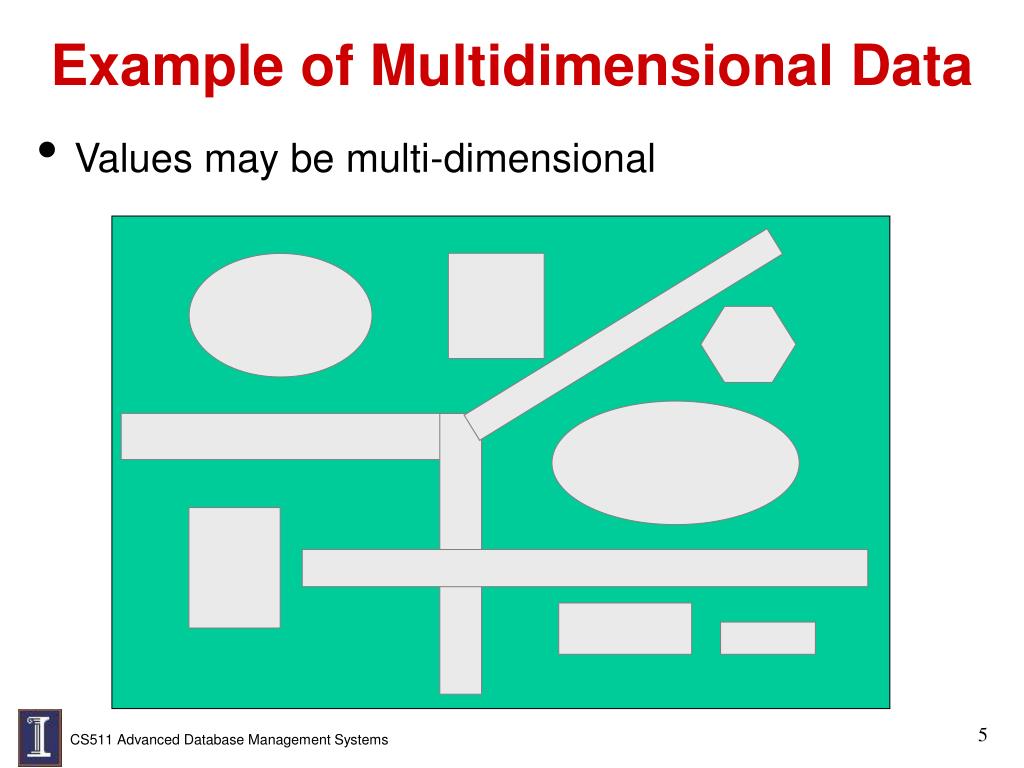 Example of Multidimensional Data

• Values may be multi-dimensional

CS511 Advanced Database Management Systems

5